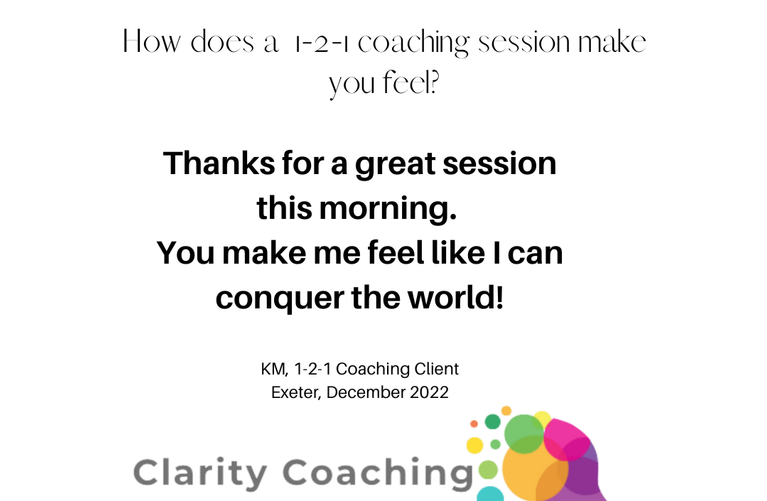 How does a 1-2-1 coaching session make you feel?

Thanks for a great session this morning.
You make me feel like I can conquer the world!

KM, 1-2-1 Coaching Client
Exeter, December 2022

Clarity Coaching